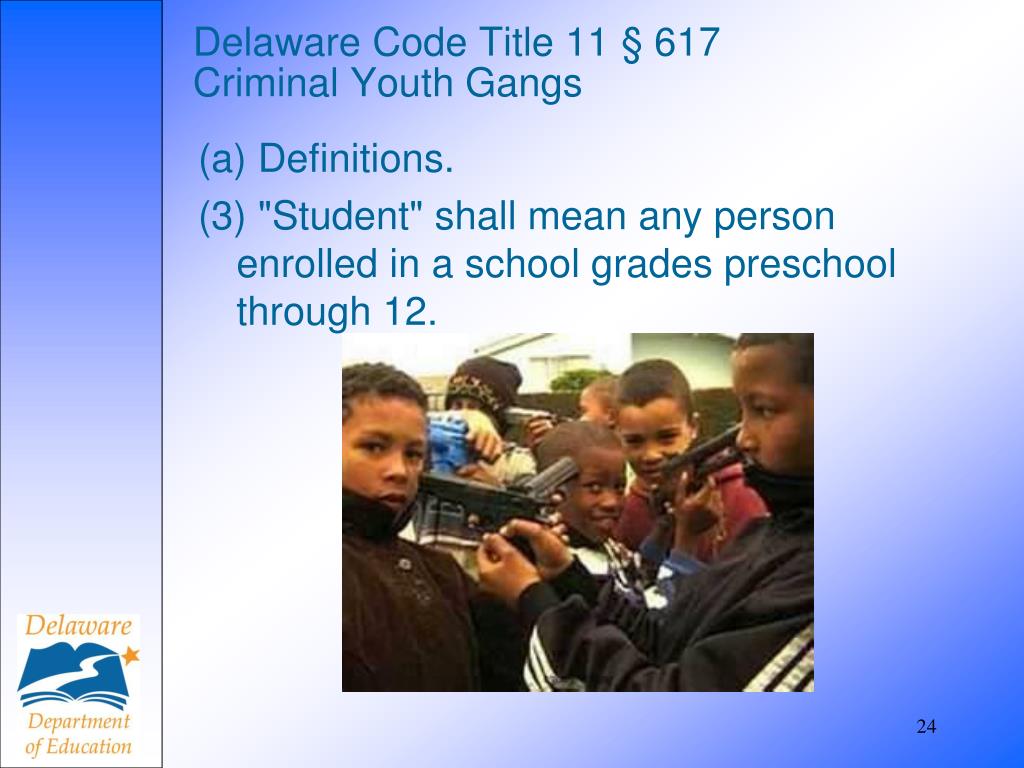 Delaware Code Title 11 § 617
Criminal Youth Gangs

(a) Definitions.

(3) "Student" shall mean any person enrolled in a school grades preschool through 12.

Delaware
Department of Education

24